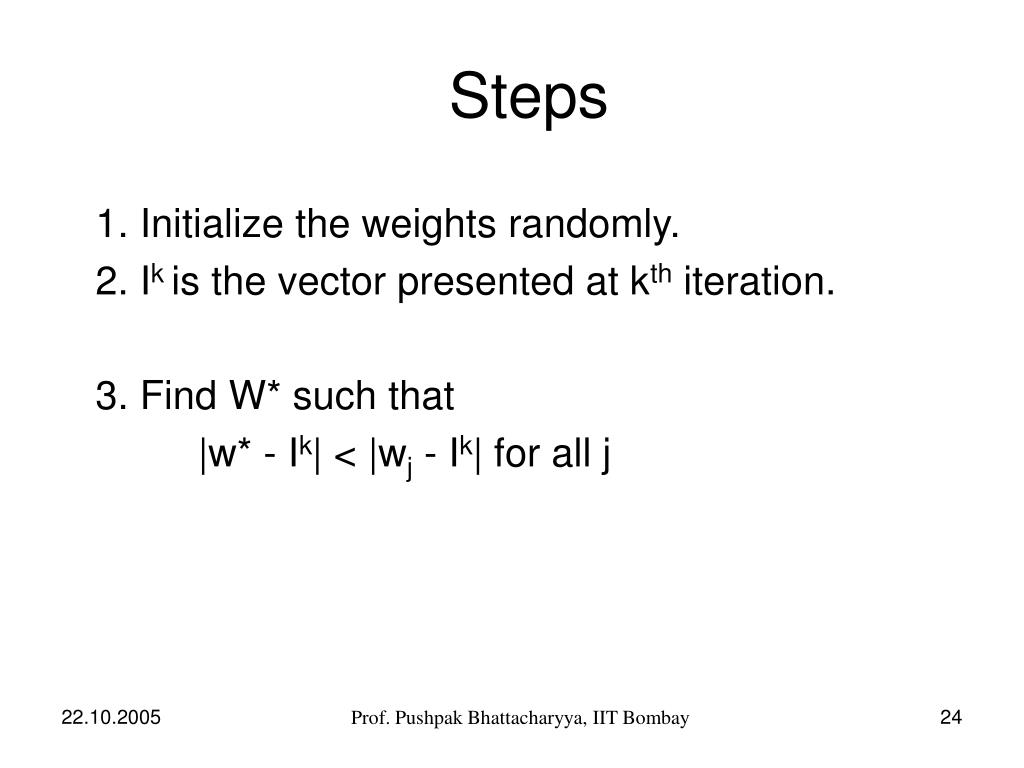 Steps

1. Initialize the weights randomly.
2. $I^k$ is the vector presented at $k^{th}$ iteration.

3. Find W* such that
$|w^* - I^k| < |w_j - I^k|$ for all j

22.10.2005
Prof. Pushpak Bhattacharyya, IIT Bombay
24